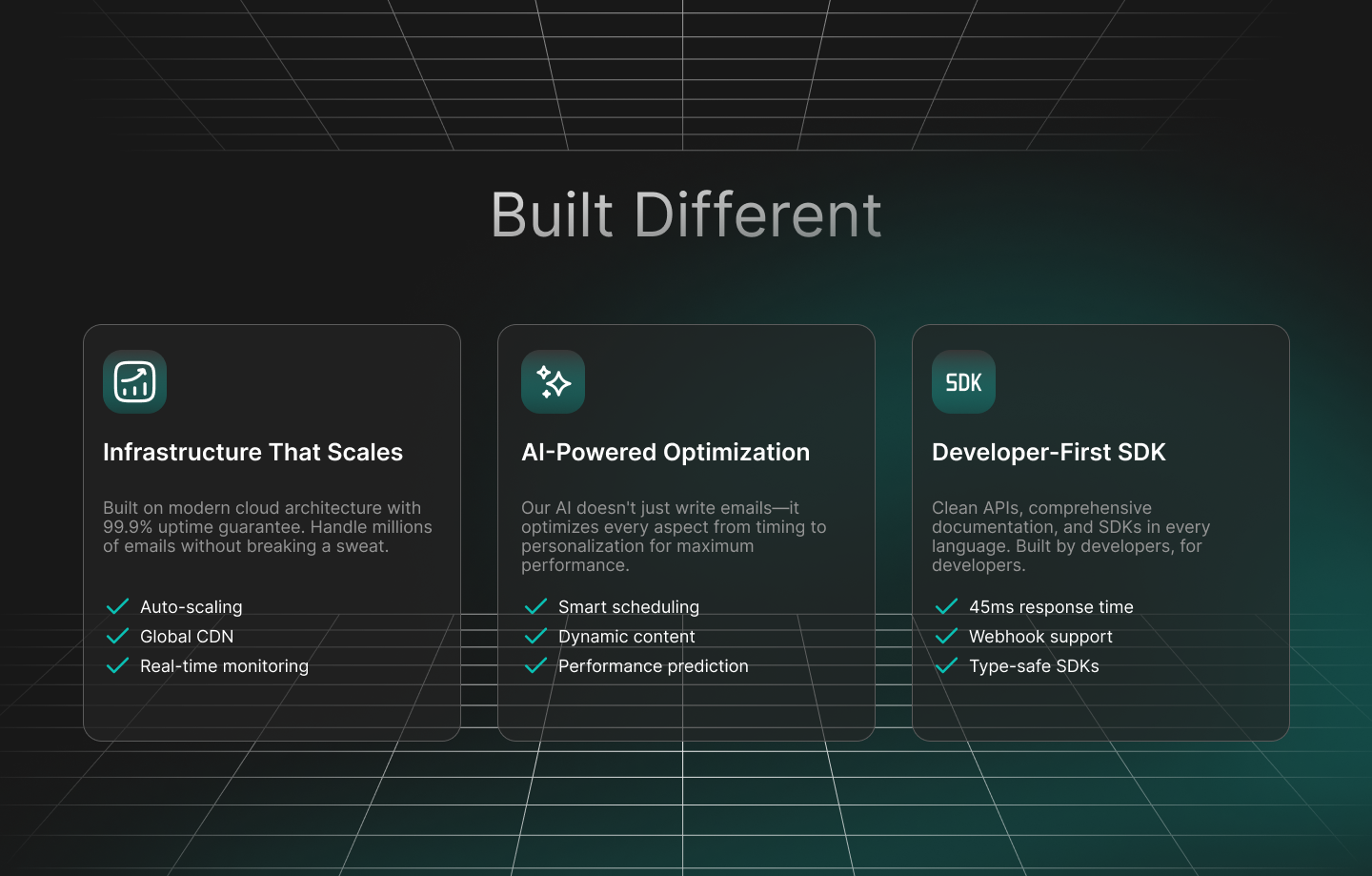 Built Different

Infrastructure That Scales

Built on modern cloud architecture with 99.9% uptime guarantee. Handle millions of emails without breaking a sweat.

Auto-scaling
Global CDN
Real-time monitoring

AI-Powered Optimization

Our AI doesn't just write emails—it optimizes every aspect from timing to personalization for maximum performance.

Smart scheduling
Dynamic content
Performance prediction

SDK

Developer-First SDK

Clean APIs, comprehensive documentation, and SDKs in every language. Built by developers, for developers.

45ms response time
Webhook support
Type-safe SDKs